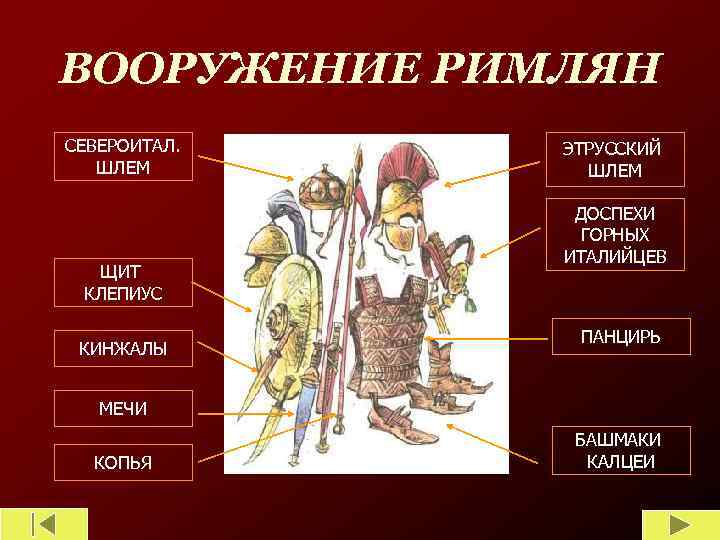 ВООРУЖЕНИЕ РИМЛЯН

СЕВЕРОИТАЛ. ШЛЕМ

ЩИТ КЛЕПИУС

КИНЖАЛЫ

МЕЧИ

КОПЬЯ

ЭТРУССКИЙ ШЛЕМ

ДОСПЕХИ ГОРНЫХ ИТАЛИЙЦЕВ

ПАНЦИРЬ

БАШМАКИ КАЛЦЕИ